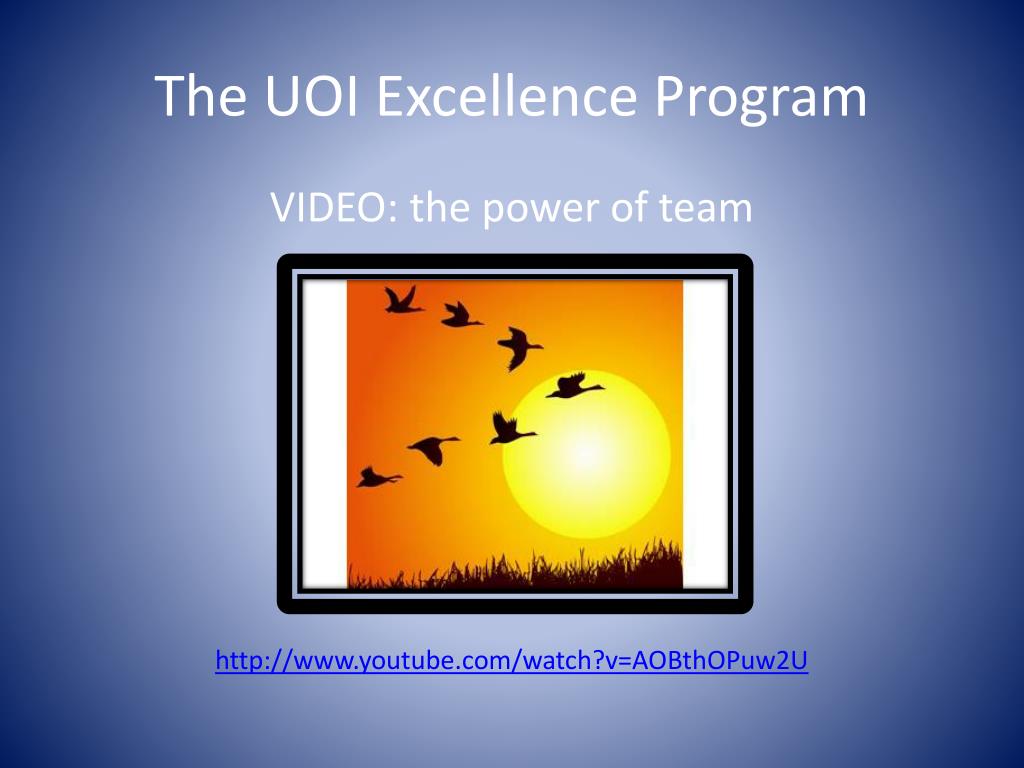 The UOI Excellence Program

VIDEO: the power of team

http://www.youtube.com/watch?v=AOBthOPuw2U